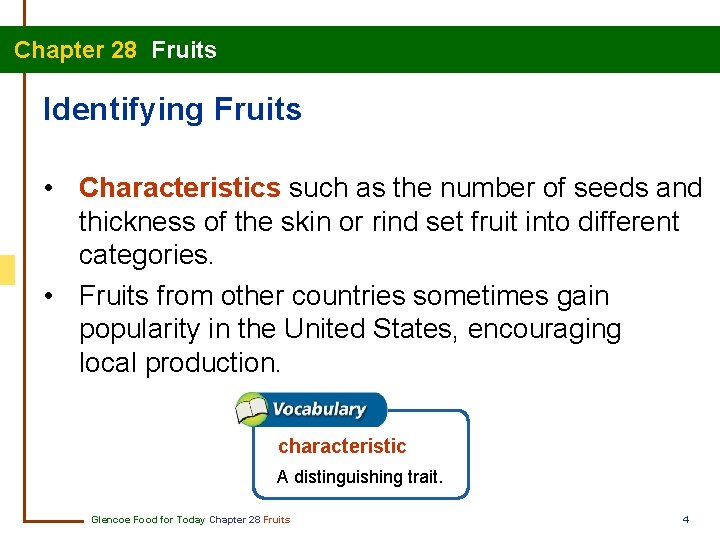 Chapter 28 Fruits

Identifying Fruits

• Characteristics such as the number of seeds and thickness of the skin or rind set fruit into different categories.

• Fruits from other countries sometimes gain popularity in the United States, encouraging local production.

Vocabulary

characteristic

A distinguishing trait.

Glencoe Food for Today Chapter 28 Fruits

4